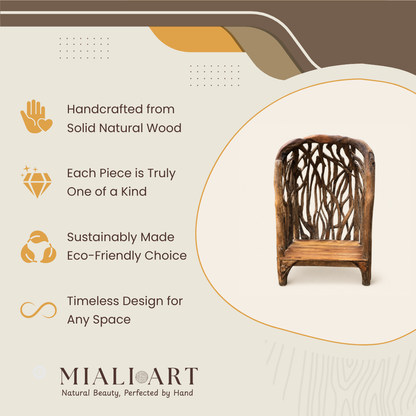 Handcrafted from Solid Natural Wood

Each Piece is Truly One of a Kind

Sustainably Made Eco-Friendly Choice

Timeless Design for Any Space

MIALI ART
Natural Beauty, Perfected by Hand